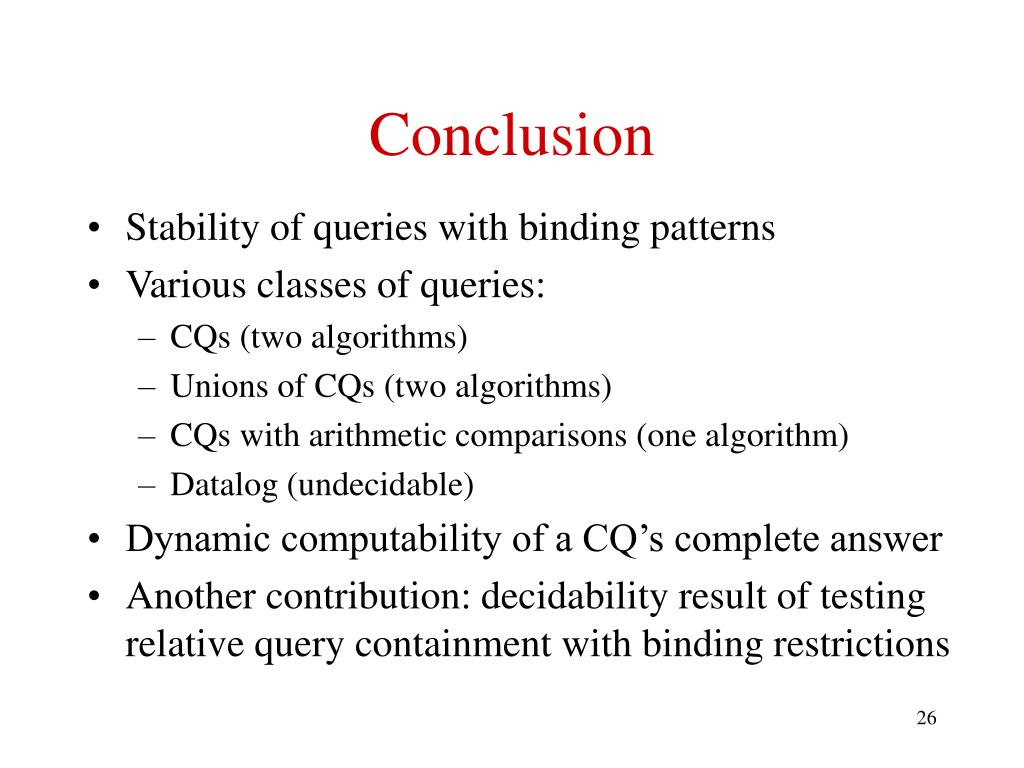 Conclusion

• Stability of queries with binding patterns
• Various classes of queries:
– CQs (two algorithms)
– Unions of CQs (two algorithms)
– CQs with arithmetic comparisons (one algorithm)
– Datalog (undecidable)
• Dynamic computability of a CQ’s complete answer
• Another contribution: decidability result of testing relative query containment with binding restrictions

26